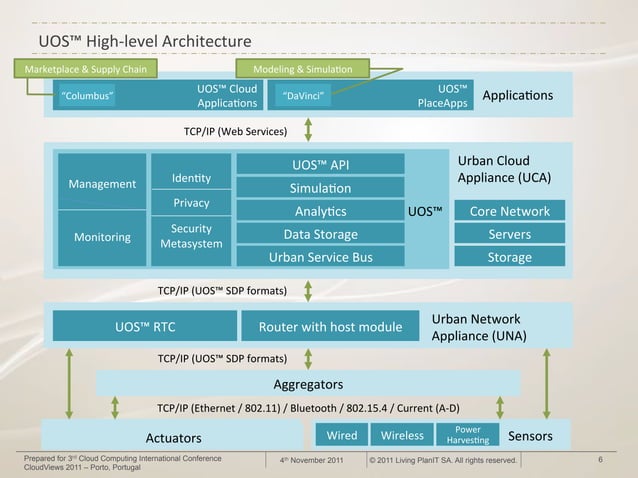 UOS™ High-level Architecture

Marketplace & Supply Chain

Modeling & Simulation

"Columbus"

UOS™ Cloud Applications

"DaVinci"

UOS™ PlaceApps

Applications

TCP/IP (Web Services)

Management

Monitoring

Identity

Privacy

Security Metasystem

UOS™ API

Simulation

Analytics

Data Storage

Urban Service Bus

UOS™

Urban Cloud Appliance (UCA)

Core Network

Servers

Storage

TCP/IP (UOS™ SDP formats)

UOS™ RTC

Router with host module

Urban Network Appliance (UNA)

TCP/IP (UOS™ SDP formats)

Aggregators

TCP/IP (Ethernet / 802.11) / Bluetooth / 802.15.4 / Current (A-D)

Actuators

Wired

Wireless

Power Harvesting

Sensors

Prepared for 3rd Cloud Computing International Conference CloudViews 2011 – Porto, Portugal

4th November 2011

© 2011 Living PlanIT SA. All rights reserved.

6